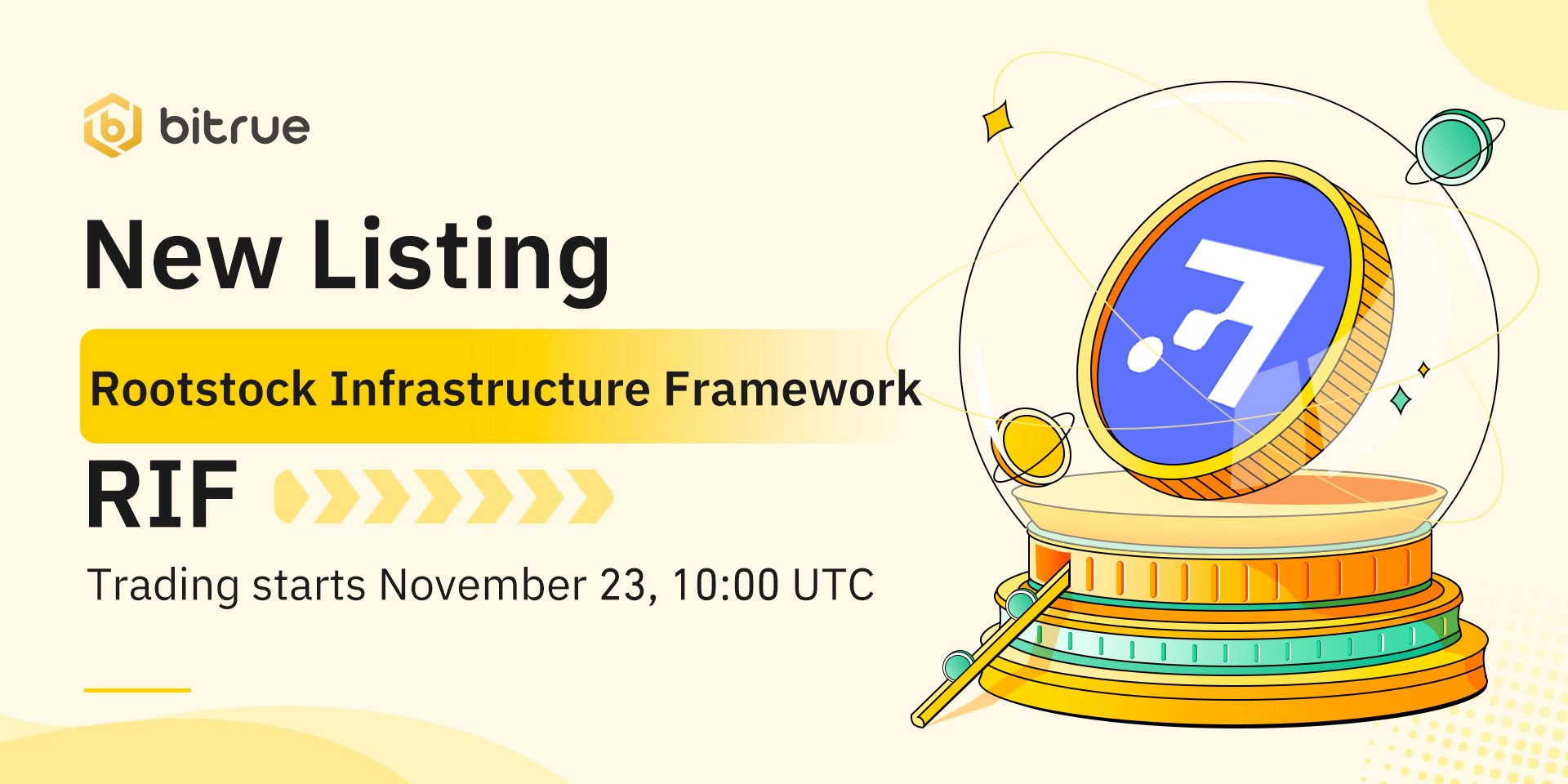 bitrue

New Listing

Rootstock Infrastructure Framework

RIF

Trading starts November 23, 10:00 UTC